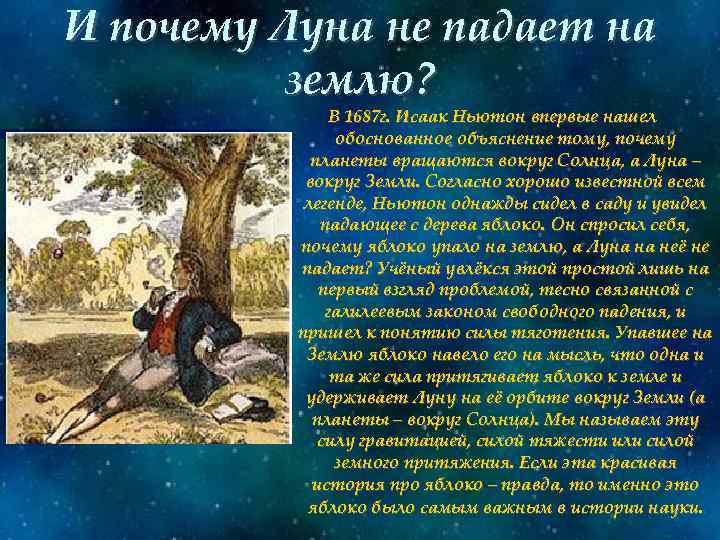 И почему Луна не падает на землю?

В 1687г. Исаак Ньютон впервые нашел обоснованное объяснение тому, почему планеты вращаются вокруг Солнца, а Луна – вокруг Земли. Согласно хорошо известной всем легенде, Ньютон однажды сидел в саду и увидел падающее с дерева яблоко. Он спросил себя, почему яблоко упало на землю, а Луна на неё не падает? Учёный увлёкся этой простой лишь на первый взгляд проблемой, тесно связанной с галилеевым законом свободного падения, и пришел к понятию силы тяготения. Упавшее на Землю яблоко навело его на мысль, что одна и та же сила притягивает яблоко к земле и удерживает Луну на её орбите вокруг Земли (а планеты – вокруг Солнца). Мы называем эту силу гравитацией, силой тяжести или силой земного притяжения. Если эта красивая история про яблоко – правда, то именно это яблоко было самым важным в истории науки.